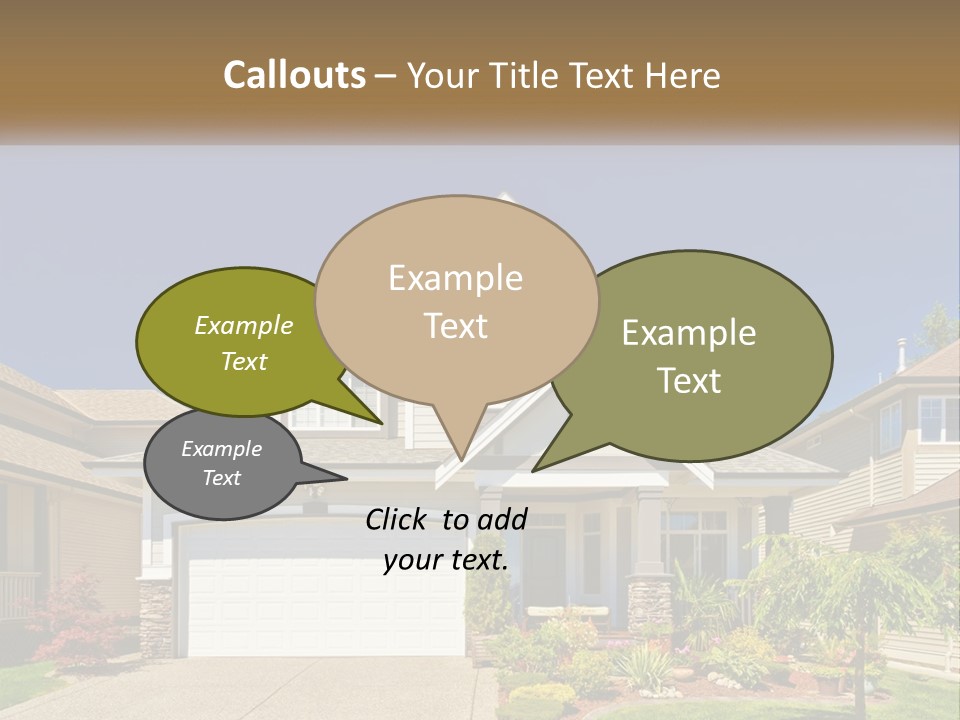 Callouts – Your Title Text Here

Example Text

Example Text

Example Text

Example Text

Click to add your text.